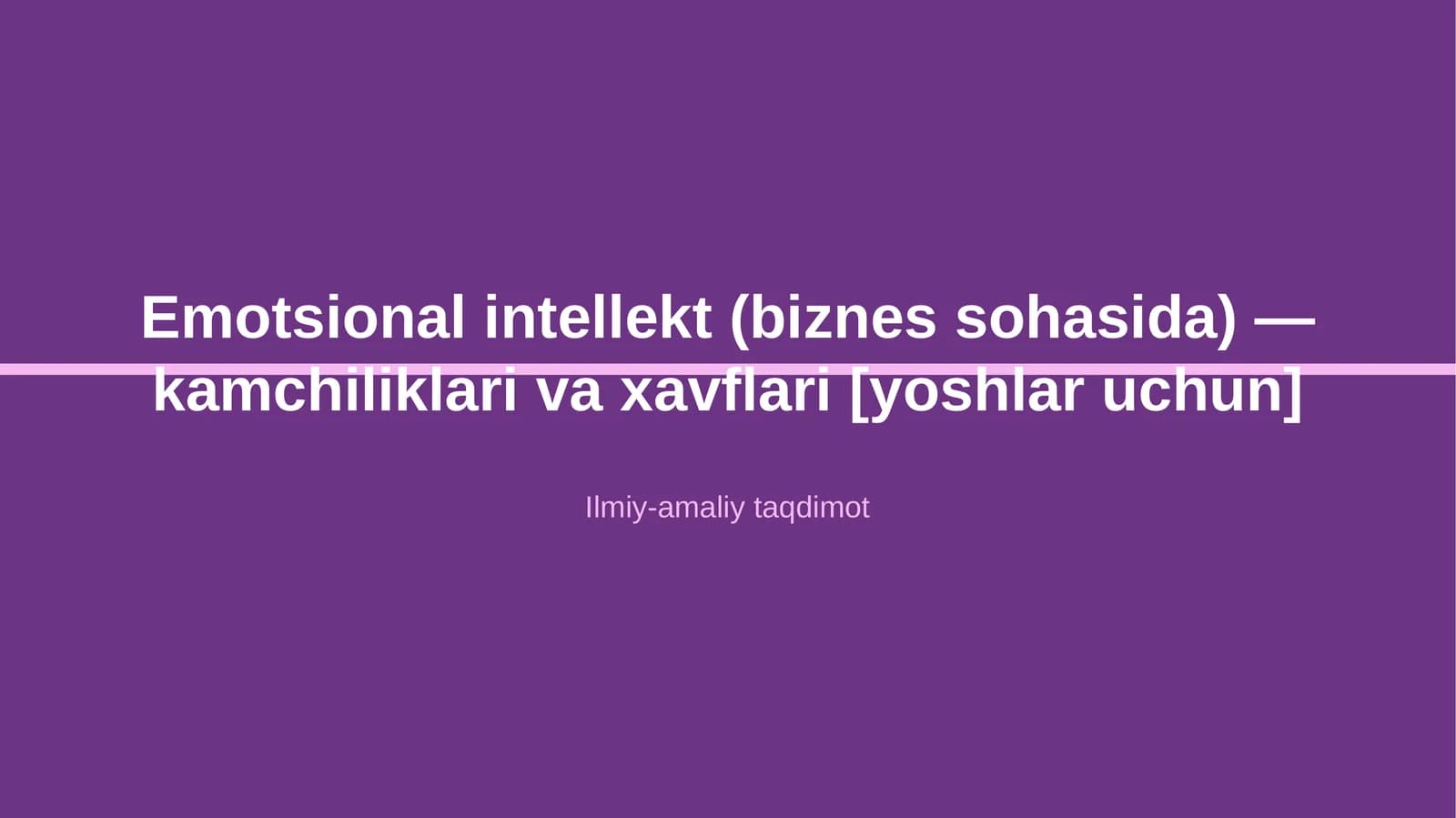 Emotsional intellekt (biznes sohasida) — kamchiliklari va xavflari [yoshlar uchun]

Ilmiy-amaliy taqdimot